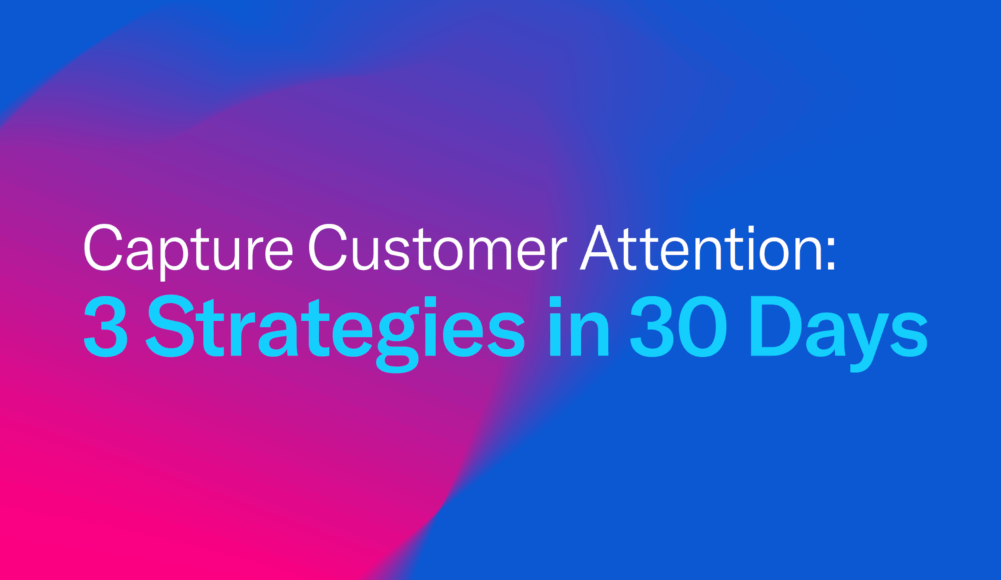 Capture Customer Attention:
3 Strategies in 30 Days